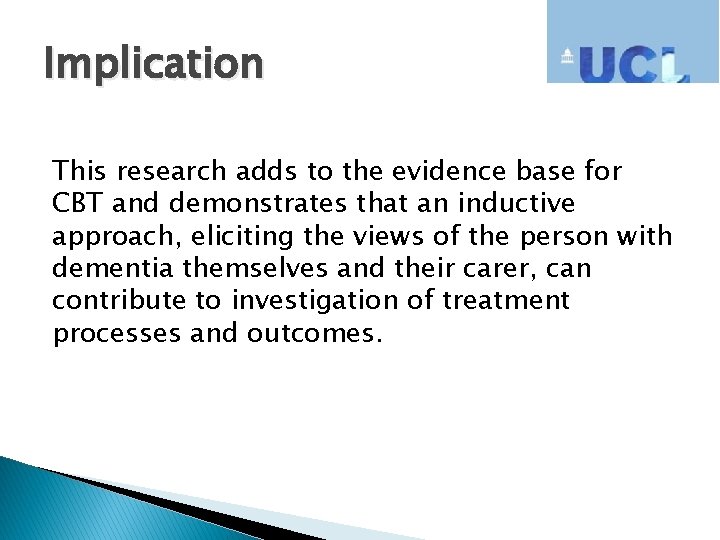 Implication

UCL

This research adds to the evidence base for CBT and demonstrates that an inductive approach, eliciting the views of the person with dementia themselves and their carer, can contribute to investigation of treatment processes and outcomes.